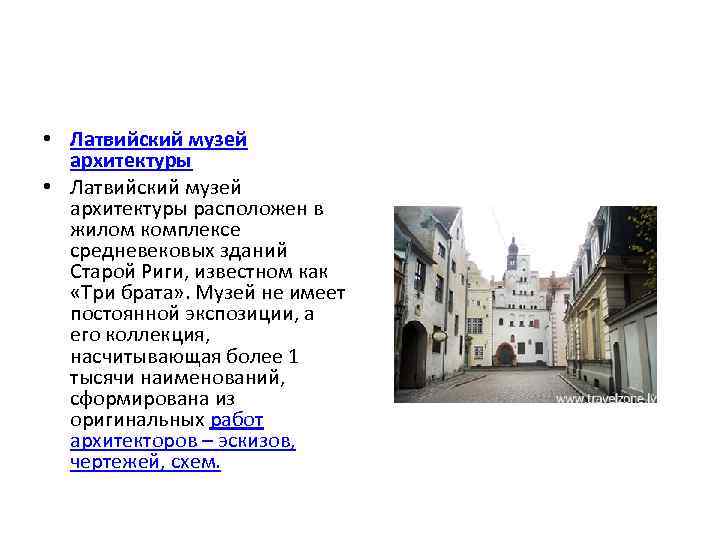 • Латвийский музей архитектуры

• Латвийский музей архитектуры расположен в жилом комплексе средневековых зданий Старой Риги, известном как «Три брата». Музей не имеет постоянной экспозиции, а его коллекция, насчитывающая более 1 тысячи наименований, сформирована из оригинальных работ архитекторов – эскизов, чертежей, схем.

www.travelzone.lv